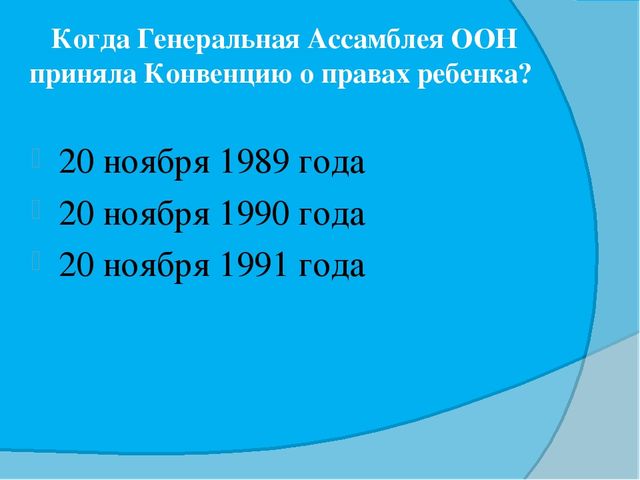 Когда Генеральная Ассамблея ООН приняла Конвенцию о правах ребенка?

20 ноября 1989 года
20 ноября 1990 года
20 ноября 1991 года